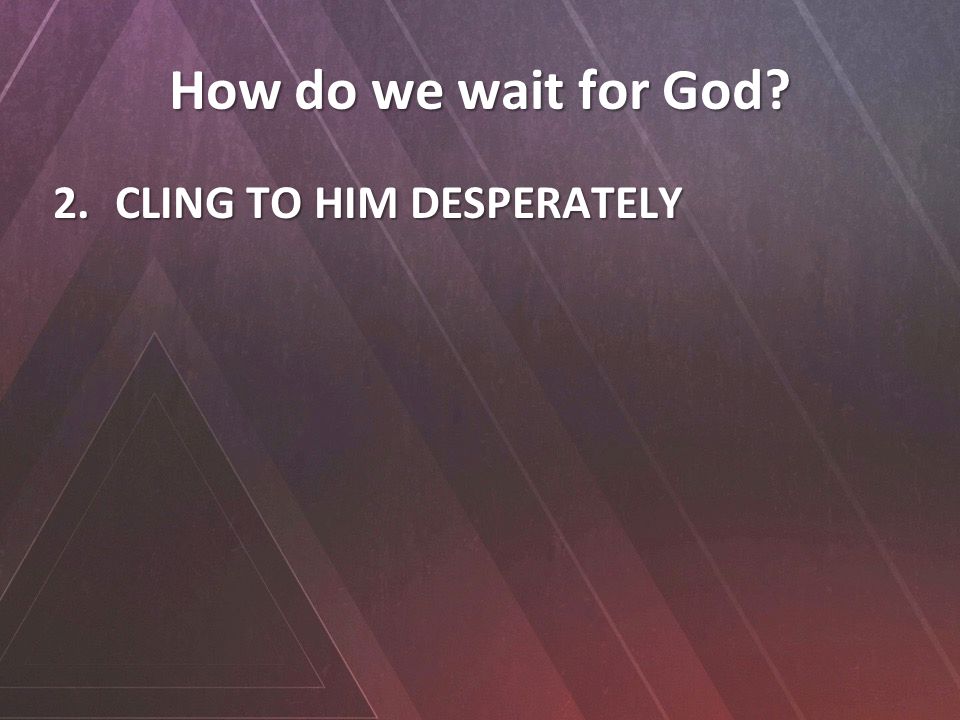 How do we wait for God?

2. CLING TO HIM DESPERATELY